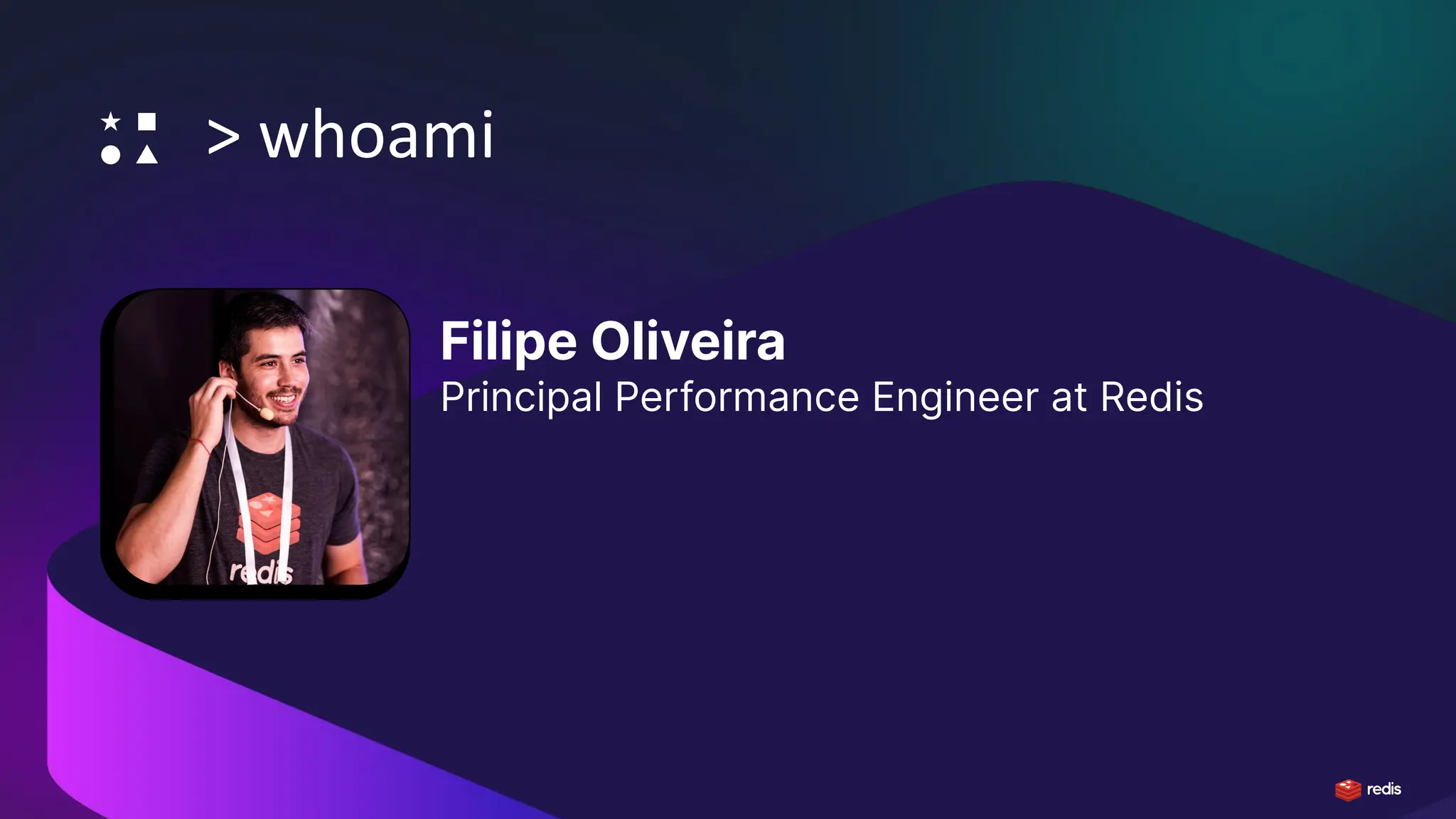 > whoami

redis

Filipe Oliveira
Principal Performance Engineer at Redis

redis